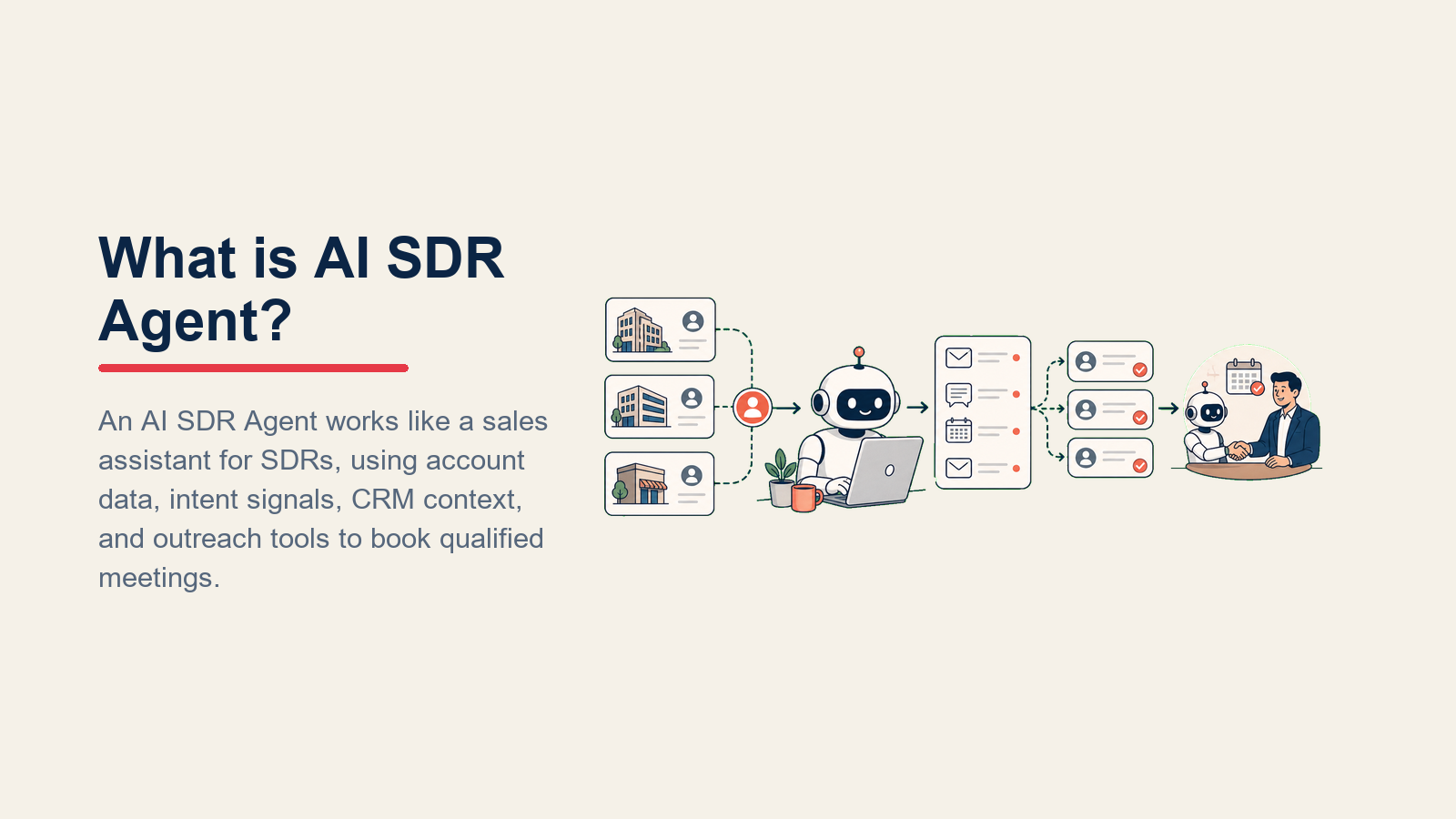 What is AI SDR Agent?

An AI SDR Agent works like a sales assistant for SDRs, using account data, intent signals, CRM context, and outreach tools to book qualified meetings.